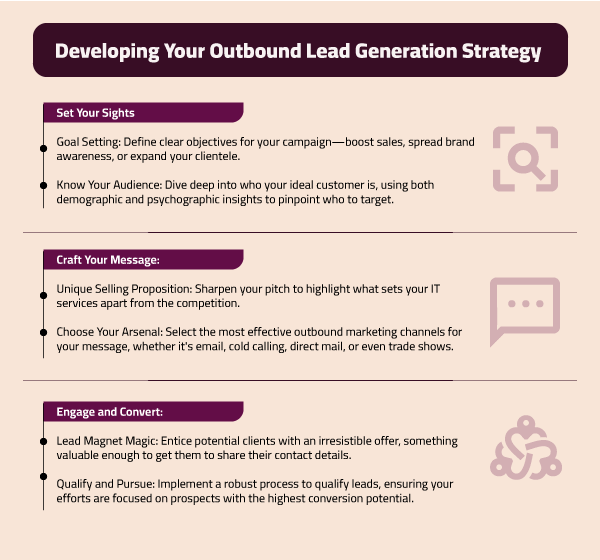 Developing Your Outbound Lead Generation Strategy

Set Your Sights

Goal Setting: Define clear objectives for your campaign—boost sales, spread brand awareness, or expand your clientele.

Know Your Audience: Dive deep into who your ideal customer is, using both demographic and psychographic insights to pinpoint who to target.

Craft Your Message:

Unique Selling Proposition: Sharpen your pitch to highlight what sets your IT services apart from the competition.

Choose Your Arsenal: Select the most effective outbound marketing channels for your message, whether it's email, cold calling, direct mail, or even trade shows.

Engage and Convert:

Lead Magnet Magic: Entice potential clients with an irresistible offer, something valuable enough to get them to share their contact details.

Qualify and Pursue: Implement a robust process to qualify leads, ensuring your efforts are focused on prospects with the highest conversion potential.